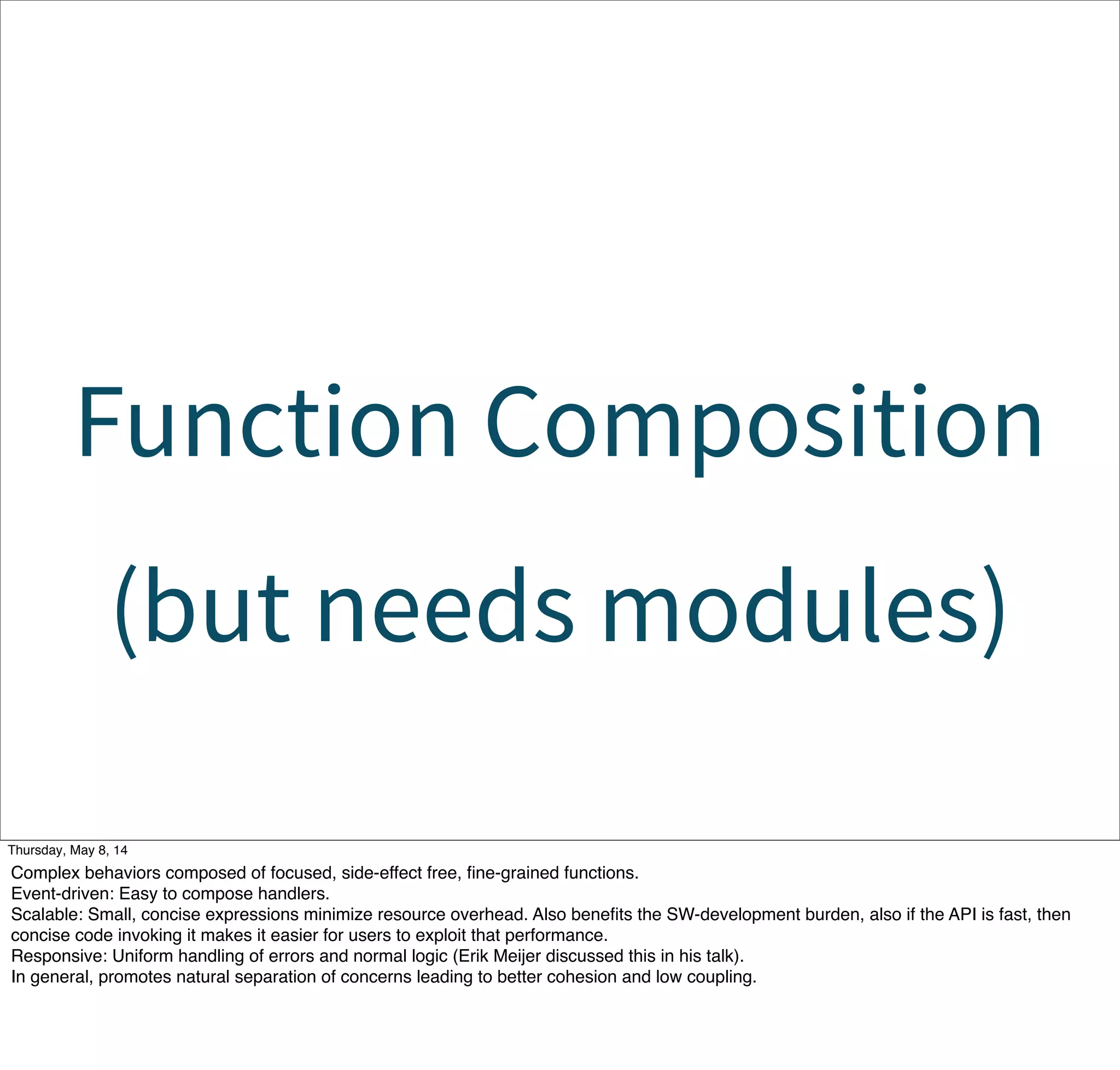 Function Composition

(but needs modules)

Thursday, May 8, 14

Complex behaviors composed of focused, side-effect free, fine-grained functions.
Event-driven: Easy to compose handlers.
Scalable: Small, concise expressions minimize resource overhead. Also benefits the SW-development burden, also if the API is fast, then concise code invoking it makes it easier for users to exploit that performance.
Responsive: Uniform handling of errors and normal logic (Erik Meijer discussed this in his talk).
In general, promotes natural separation of concerns leading to better cohesion and low coupling.